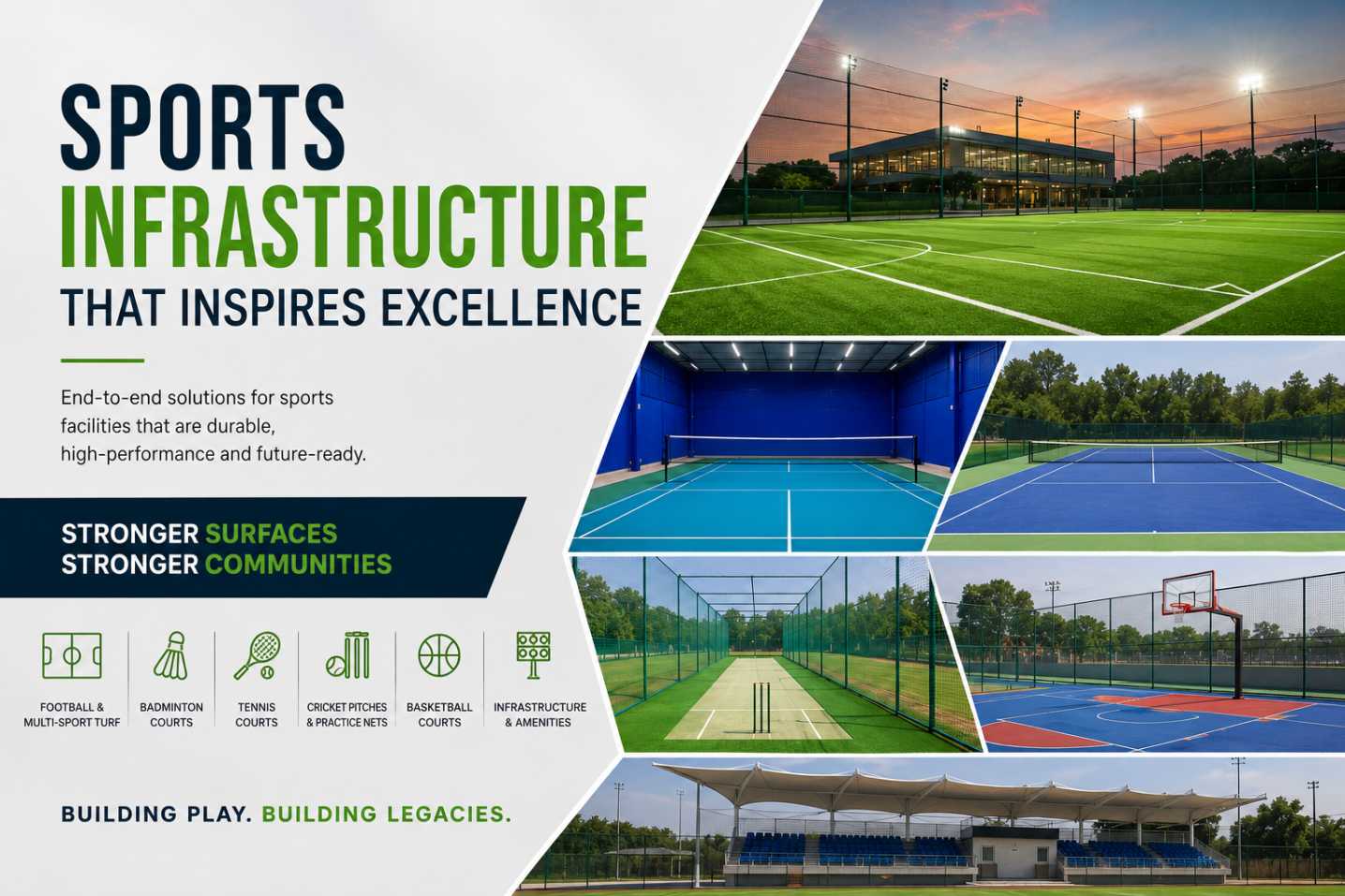 SPORTS
INFRASTRUCTURE
THAT INSPIRES EXCELLENCE

End-to-end solutions for sports facilities that are durable, high-performance and future-ready.

STRONGER SURFACES
STRONGER COMMUNITIES

FOOTBALL & MULTI-SPORT TURF

BADMINTON COURTS

TENNIS COURTS

CRICKET PITCHES & PRACTICE NETS

BASKETBALL COURTS

INFRASTRUCTURE & AMENITIES

BUILDING PLAY. BUILDING LEGACIES.